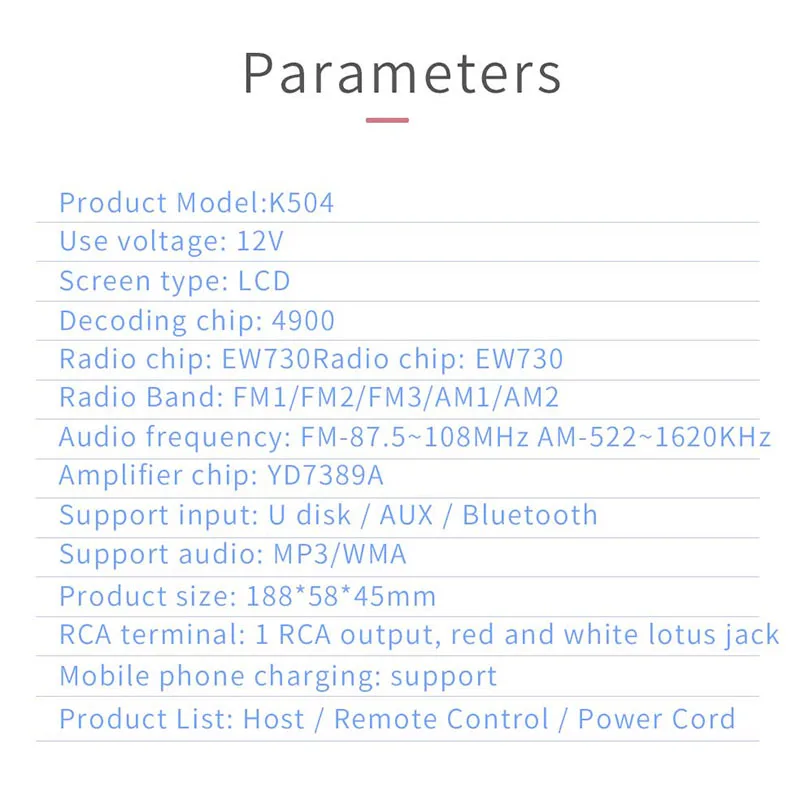 Parameters

Product Model:K504

Use voltage: 12V

Screen type: LCD

Decoding chip: 4900

Radio chip: EW730Radio chip: EW730

Radio Band: FM1/FM2/FM3/AM1/AM2

Audio frequency: FM-87.5~108MHz AM-522~1620KHz

Amplifier chip: YD7389A

Support input: U disk / AUX / Bluetooth

Support audio: MP3/WMA

Product size: 188*58*45mm

RCA terminal: 1 RCA output, red and white lotus jack

Mobile phone charging: support

Product List: Host / Remote Control / Power Cord